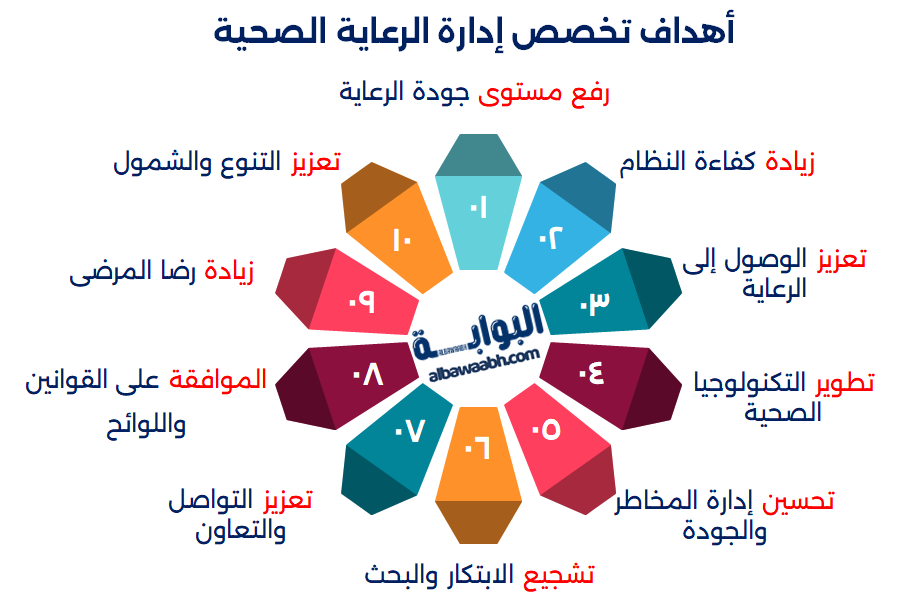 أهداف تخصص إدارة الرعاية الصحية

رفع مستوى جودة الرعاية

٠١

زيادة كفاءة النظام

٠٢

تعزيز الوصول إلى الرعاية

٠٣

تطوير التكنولوجيا الصحية

٠٤

تحسين إدارة المخاطر والجودة

٠٥

تشجيع الابتكار والبحث

٠٦

تعزيز التواصل والتعاون

٠٧

الموافقة على القوانين واللوائح

٠٨

زيادة رضا المرضى

٠٩

تعزيز التنوع والشمول

١٠

البوابة
albawaabh.com